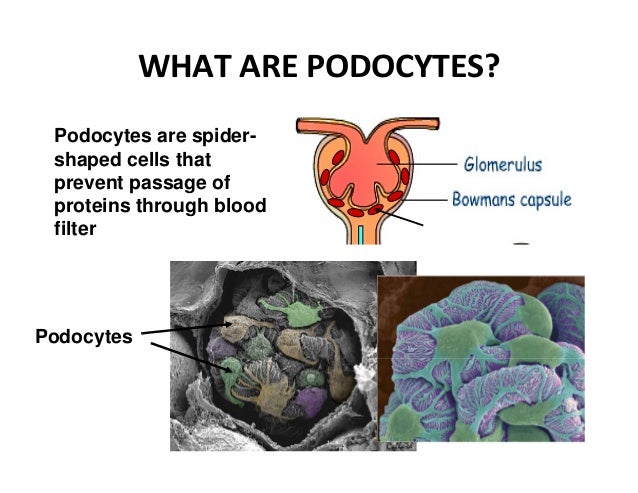 WHAT ARE PODOCYTES?

Podocytes are spider-shaped cells that prevent passage of proteins through blood filter

Glomerulus

Bowmans capsule

Podocytes